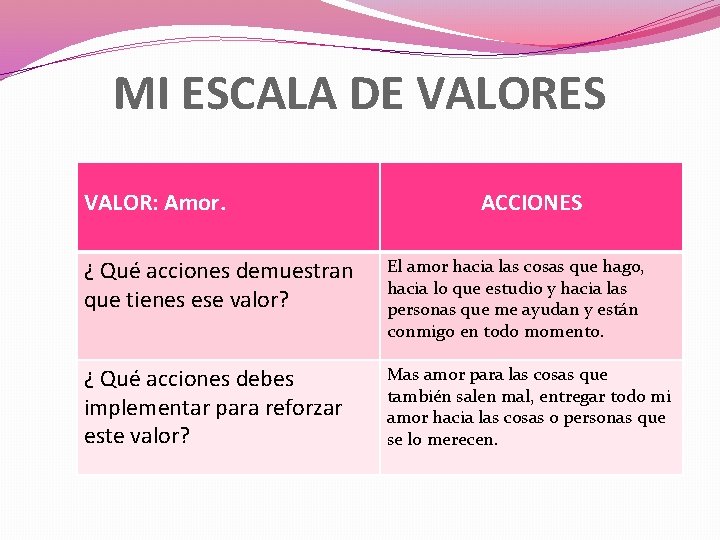 MI ESCALA DE VALORES

| VALOR: Amor. | ACCIONES |
|---|---|
| ¿ Qué acciones demuestran que tienes ese valor? | El amor hacia las cosas que hago, hacia lo que estudio y hacia las personas que me ayudan y están conmigo en todo momento. |
| ¿ Qué acciones debes implementar para reforzar este valor? | Mas amor para las cosas que también salen mal, entregar todo mi amor hacia las cosas o personas que se lo merecen. |